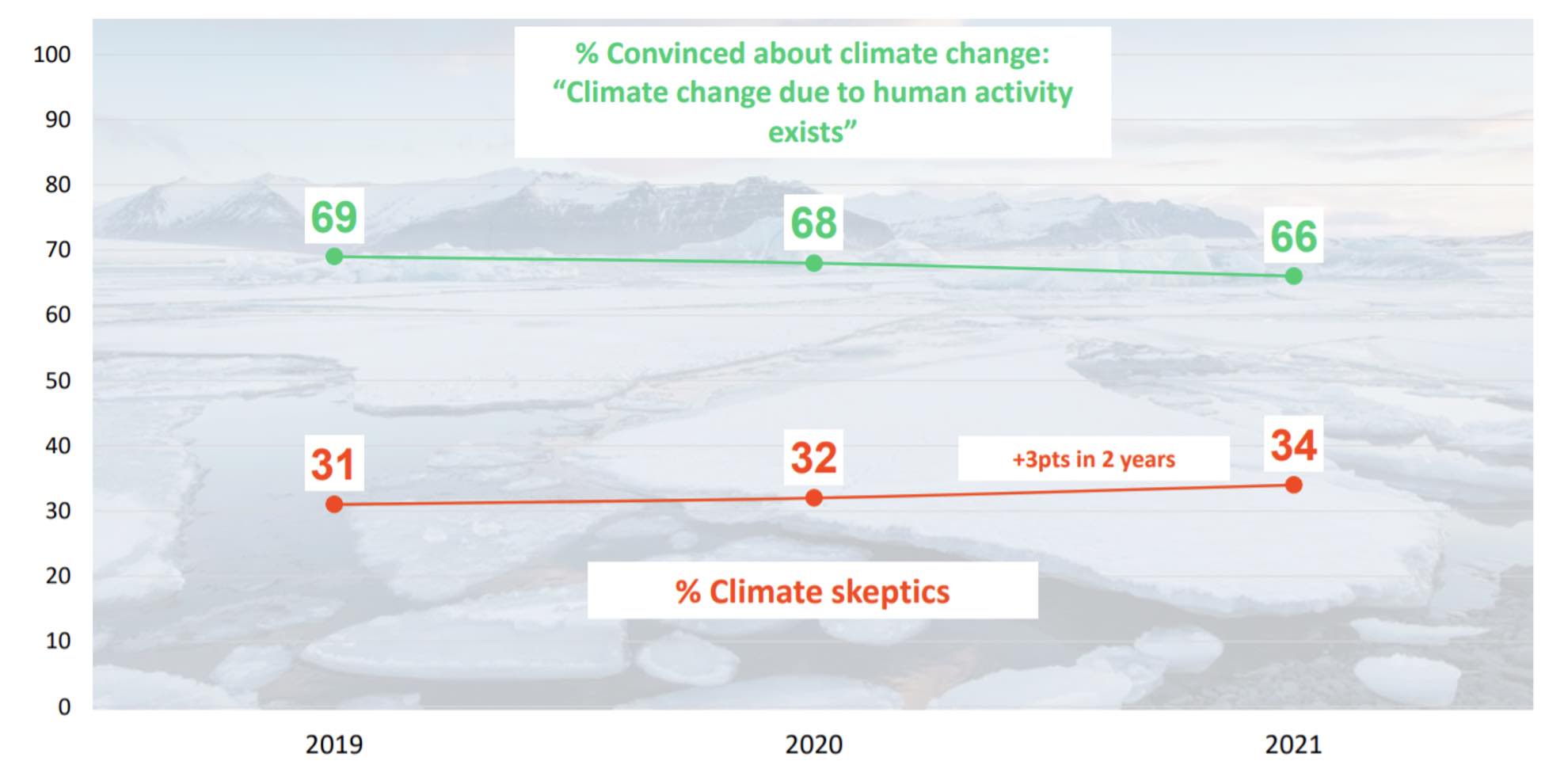 100
90
80
70
60
50
40
30
20
10
0

% Convinced about climate change: “Climate change due to human activity exists”

69
68
66

31
32
+3pts in 2 years
34

% Climate skeptics

2019
2020
2021